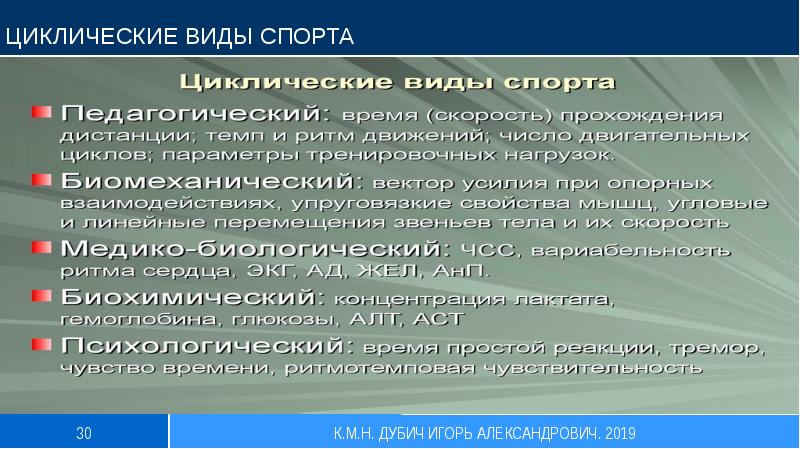 ЦИКЛИЧЕСКИЕ ВИДЫ СПОРТА

Циклические виды спорта

Педагогический: время (скорость) прохождения дистанции; темп и ритм движений; число двигательных циклов; параметры тренировочных нагрузок.

Биомеханический: вектор усилия при опорных взаимодействиях, упруговязкие свойства мышц, угловые и линейные перемещения звеньев тела и их скорость

Медико-биологический: ЧСС, вариабельность ритма сердца, ЭКГ, АД, ЖЕЛ, АнП.

Биохимический: концентрация лактата, гемоглобина, глюкозы, АЛТ, АСТ

Психологический: время простой реакции, тремор, чувство времени, ритмотемповая чувствительность

30

К.М.Н. ДУБИЧ ИГОРЬ АЛЕКСАНДРОВИЧ. 2019